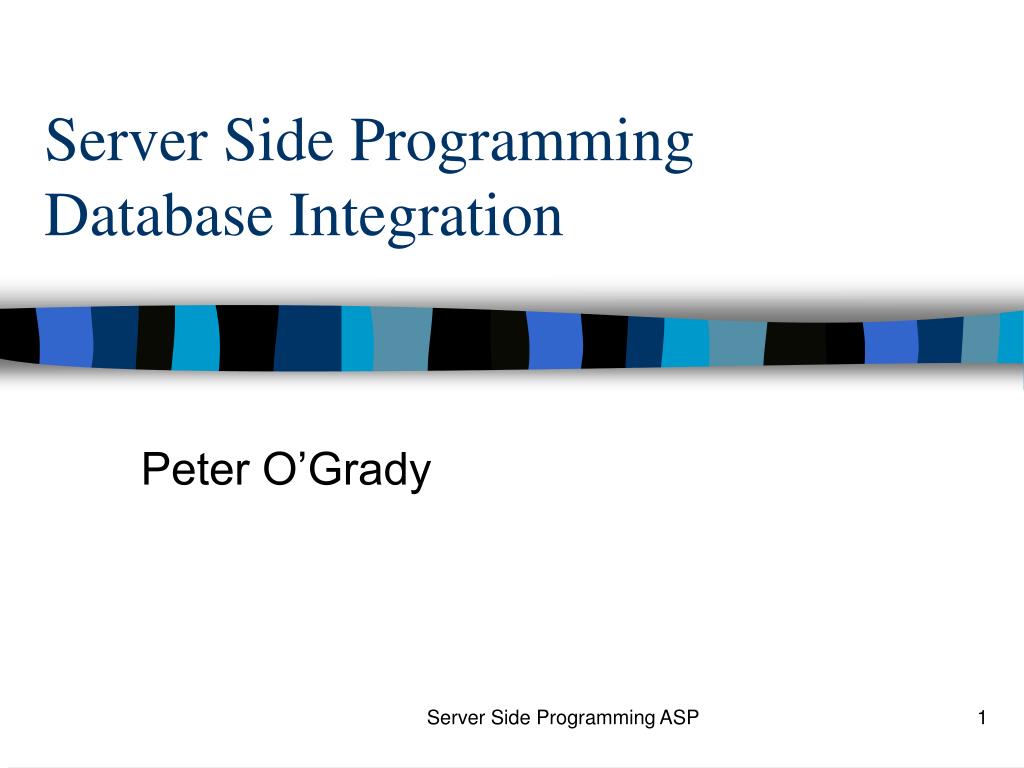 Server Side Programming
Database Integration

Peter O’Grady

Server Side Programming ASP

1